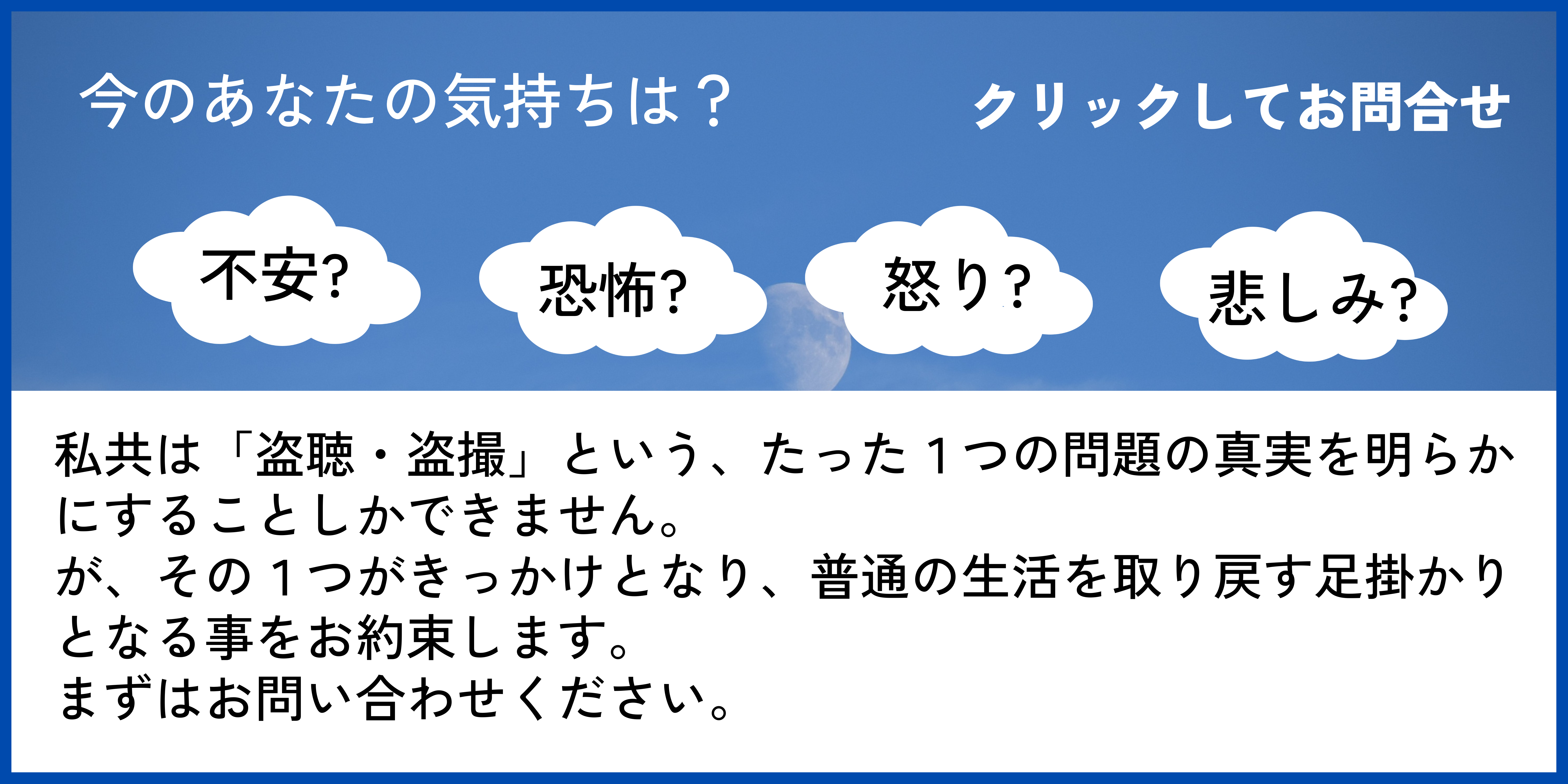 今のあなたの気持ちは？

クリックしてお問合せ

不安?

恐怖?

怒り？

悲しみ?

私共は「盗聴・盗撮」という、たった１つの問題の真実を明らかにすることしかできません。
が、その１つがきっかけとなり、普通の生活を取り戻す足掛かりとなる事をお約束します。
まずはお問い合わせください。